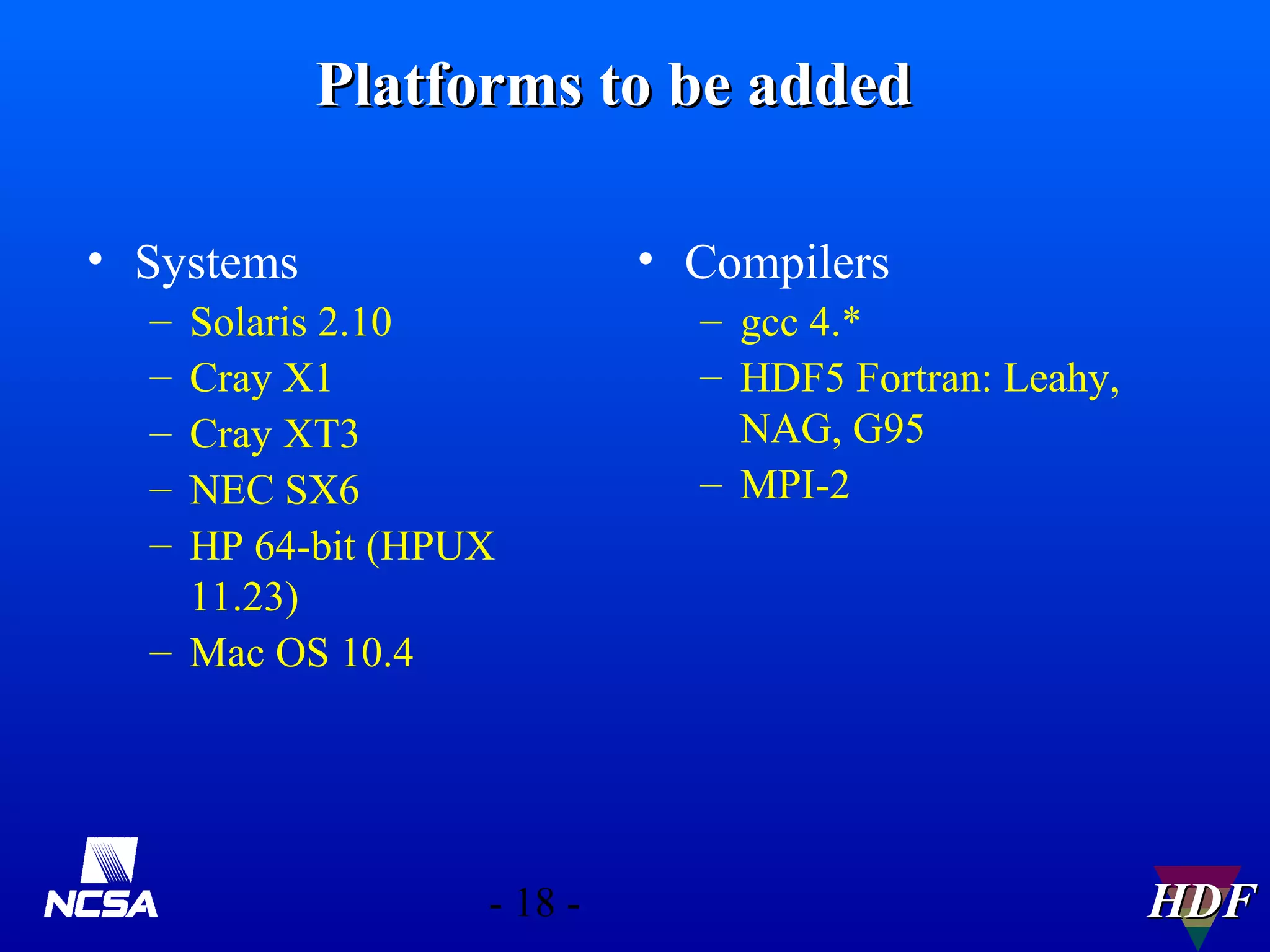 Platforms to be added

• Systems
– Solaris 2.10
– Cray X1
– Cray XT3
– NEC SX6
– HP 64-bit (HPUX 11.23)
– Mac OS 10.4

• Compilers
– gcc 4.*
– HDF5 Fortran: Leahy, NAG, G95
– MPI-2

NCSA

- 18 -

HDF